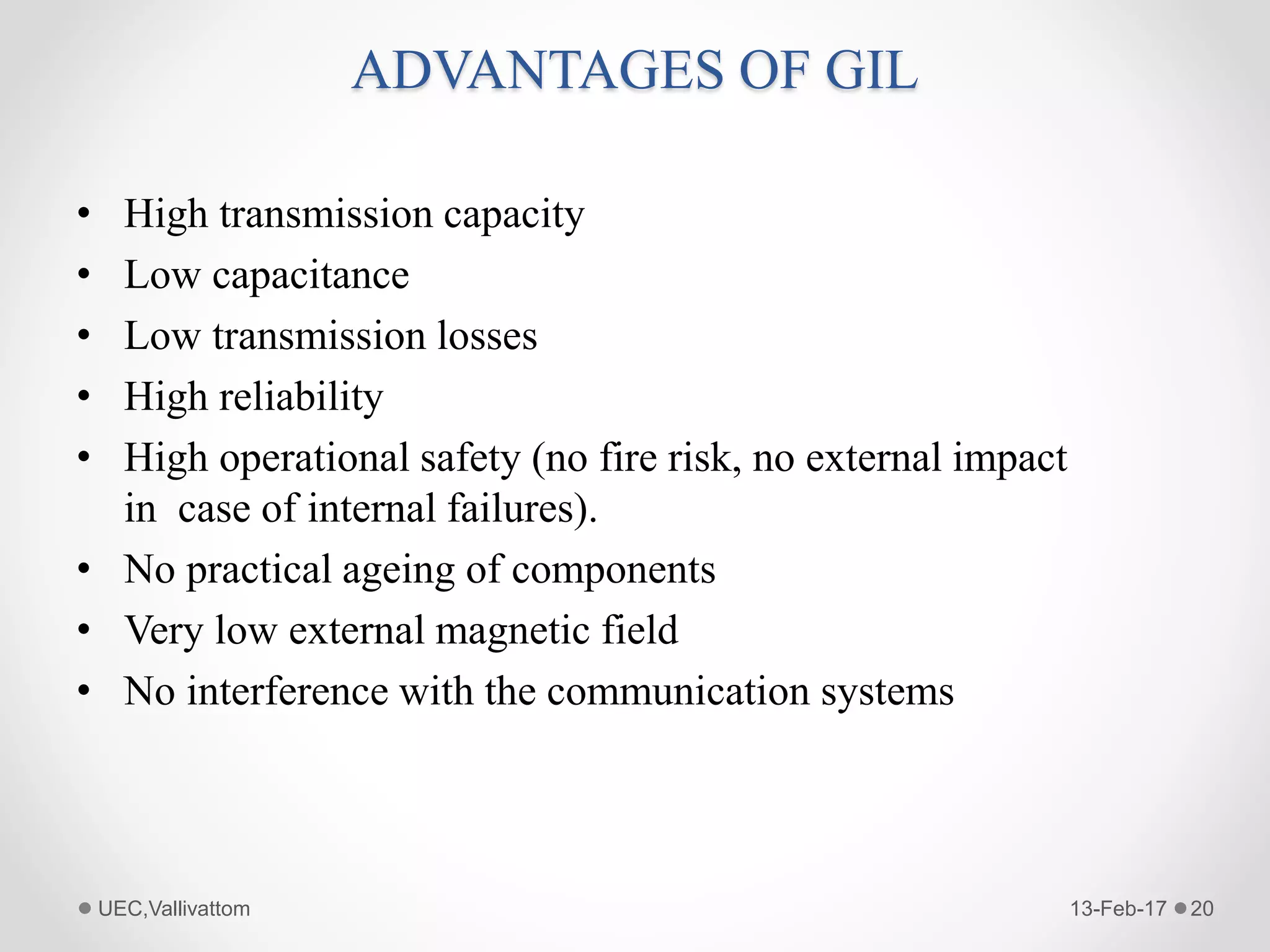 ADVANTAGES OF GIL

• High transmission capacity
• Low capacitance
• Low transmission losses
• High reliability
• High operational safety (no fire risk, no external impact in case of internal failures).
• No practical ageing of components
• Very low external magnetic field
• No interference with the communication systems

UEC,Vallivattom

13-Feb-17 20